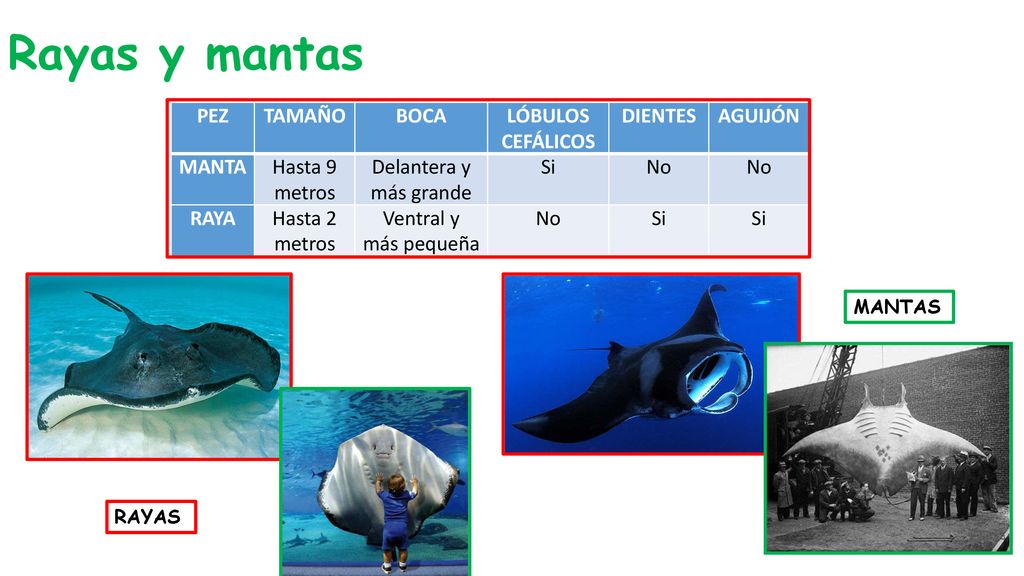 Rayas y mantas

| PEZ | TAMAÑO | BOCA | LÓBULOS CEFÁLICOS | DIENTES | AGUIJÓN |
|---|---|---|---|---|---|
| MANTA | Hasta 9 metros | Delantera y más grande | Si | No | No |
| RAYA | Hasta 2 metros | Ventral y más pequeña | No | Si | Si |

MANTAS

RAYAS